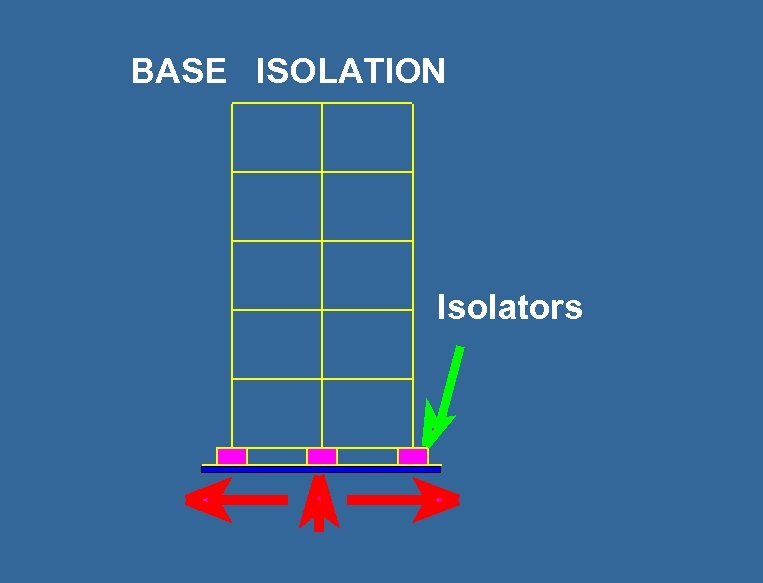 BASE ISOLATION

Isolators